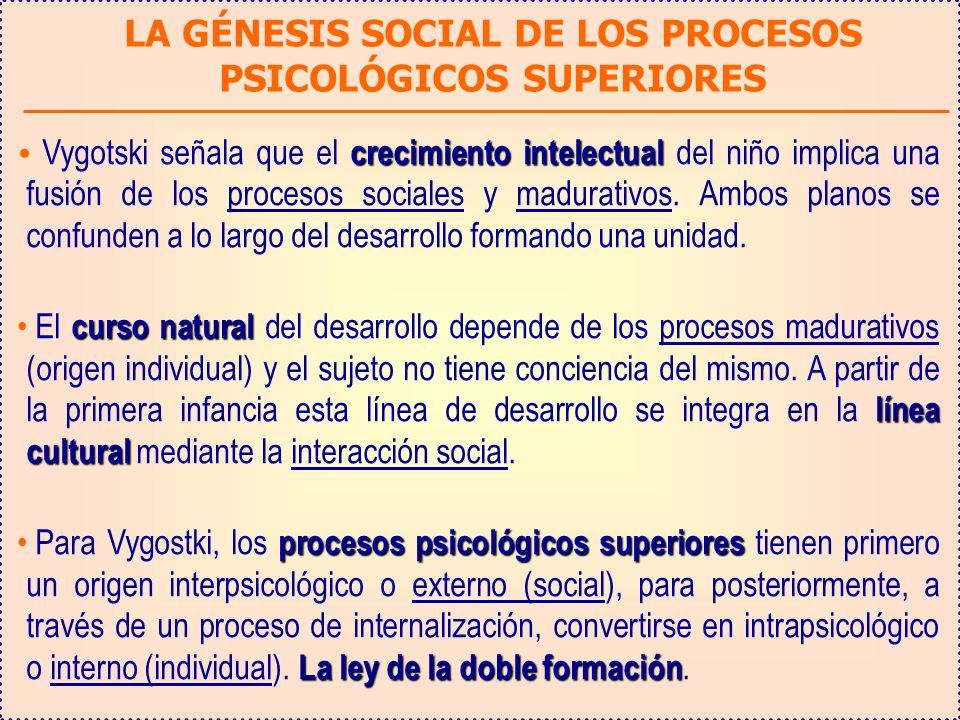 LA GÉNESIS SOCIAL DE LOS PROCESOS PSICOLÓGICOS SUPERIORES

• Vygotski señala que el crecimiento intelectual del niño implica una fusión de los procesos sociales y madurativos. Ambos planos se confunden a lo largo del desarrollo formando una unidad.

• El curso natural del desarrollo depende de los procesos madurativos (origen individual) y el sujeto no tiene conciencia del mismo. A partir de la primera infancia esta línea de desarrollo se integra en la línea cultural mediante la interacción social.

• Para Vygostki, los procesos psicológicos superiores tienen primero un origen interpsicológico o externo (social), para posteriormente, a través de un proceso de internalización, convertirse en intrapsicológico o interno (individual). La ley de la doble formación.